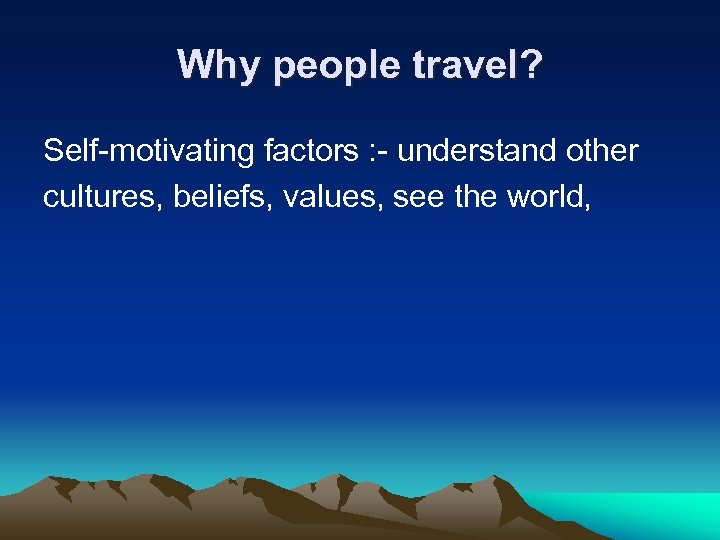 Why people travel?

Self-motivating factors :- understand other cultures, beliefs, values, see the world,